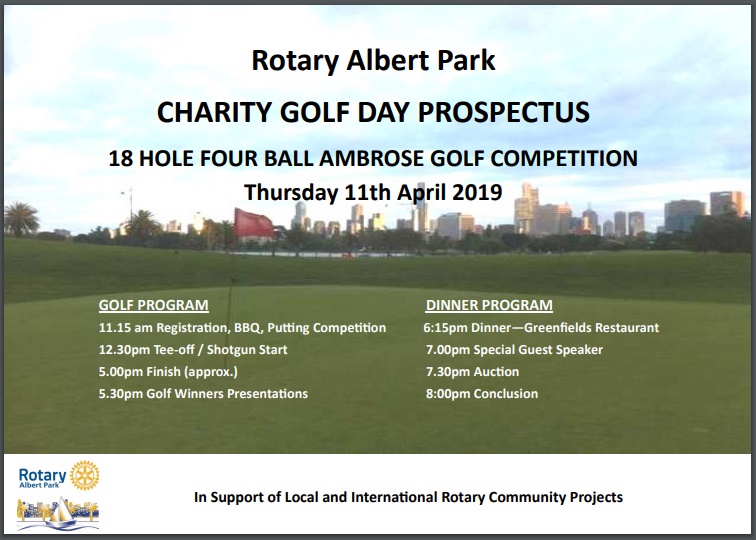 Rotary Albert Park

CHARITY GOLF DAY PROSPECTUS

18 HOLE FOUR BALL AMBROSE GOLF COMPETITION

Thursday 11th April 2019

GOLF PROGRAM

11.15 am Registration, BBQ, Putting Competition

12.30pm Tee-off / Shotgun Start

5.00pm Finish (approx.)

5.30pm Golf Winners Presentations

DINNER PROGRAM

6:15pm Dinner—Greenfields Restaurant

7.00pm Special Guest Speaker

7.30pm Auction

8:00pm Conclusion

Rotary
Albert Park

In Support of Local and International Rotary Community Projects